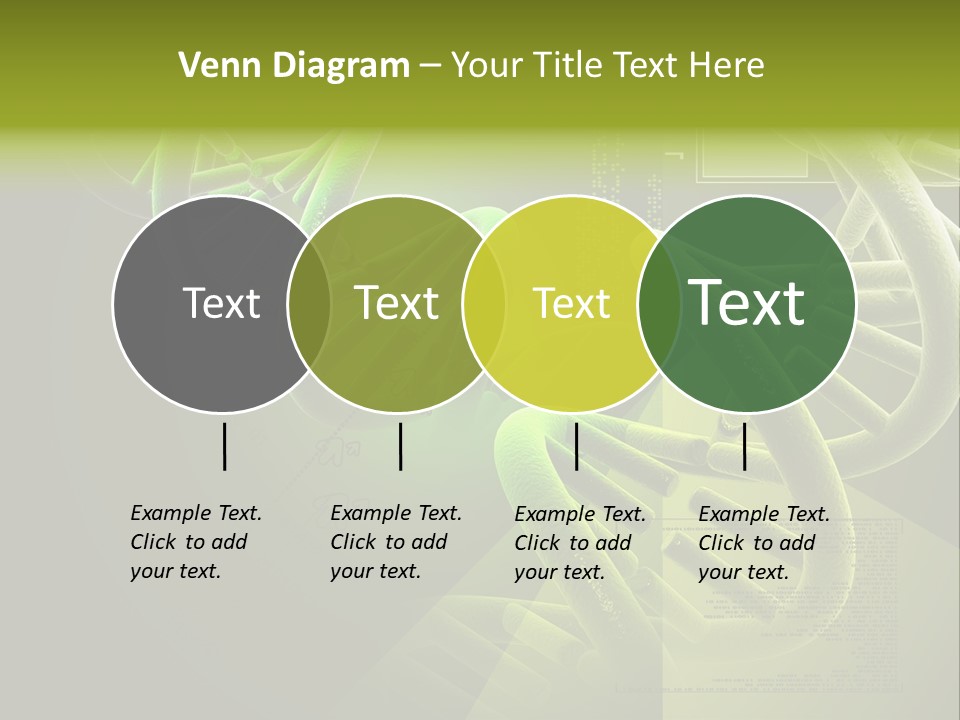 Venn Diagram – Your Title Text Here

Text

Text

Text

Text

Example Text. Click to add your text.

Example Text. Click to add your text.

Example Text. Click to add your text.

Example Text. Click to add your text.